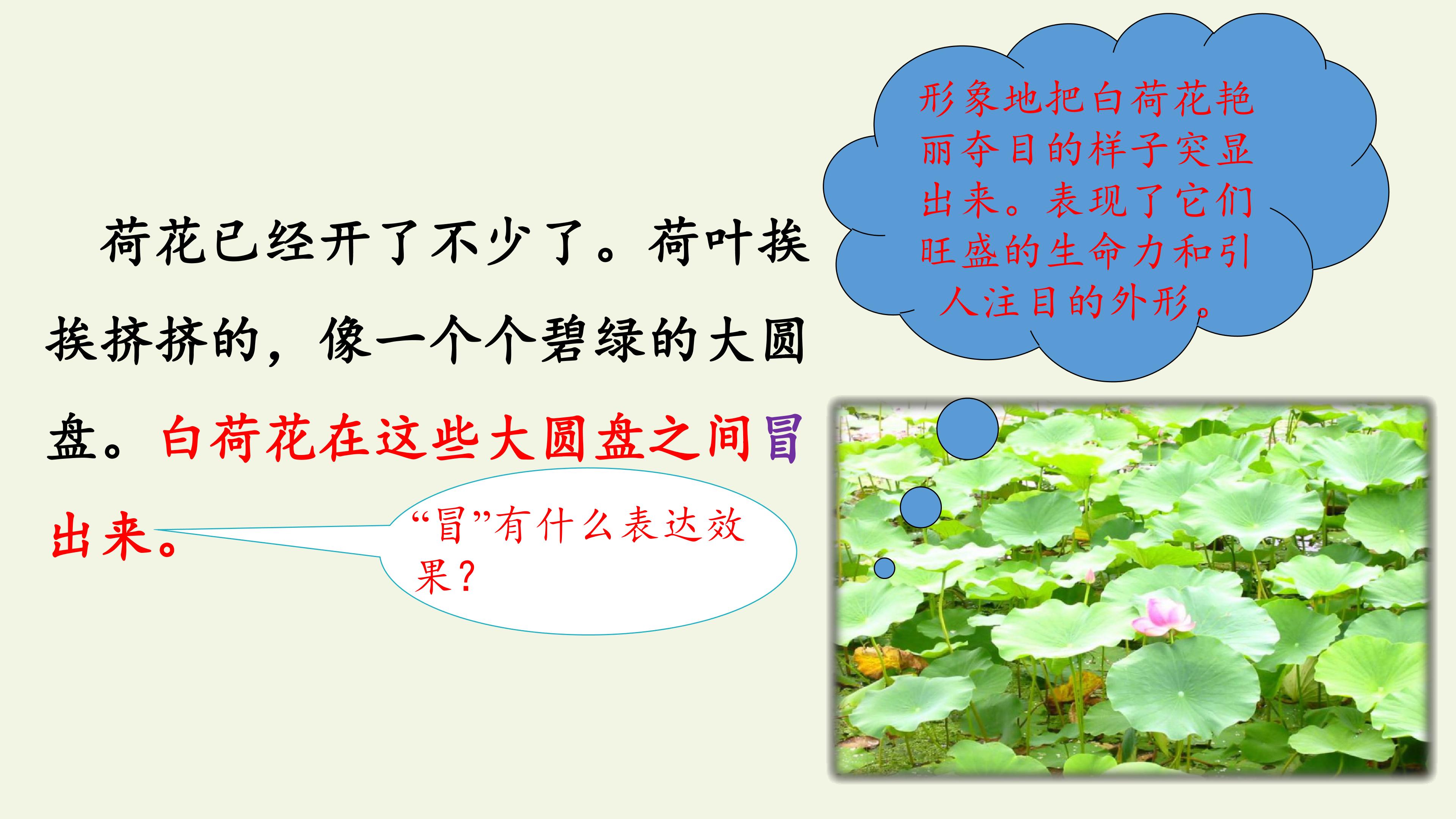 荷花已经开了不少了。荷叶挨挨挤挤的，像一个个碧绿的大圆盘。白荷花在这些大圆盘之间冒出来。

“冒”有什么表达效果？

形象地把白荷花艳丽夺目的样子突显出来。表现了它们旺盛的生命力和引人注目的外形。